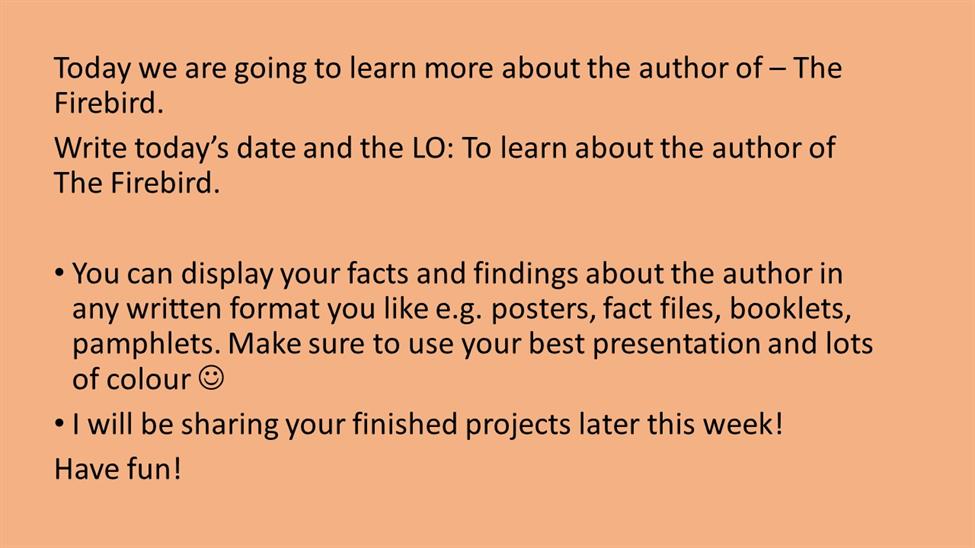 Today we are going to learn more about the author of – The Firebird.

Write today's date and the LO: To learn about the author of The Firebird.

• You can display your facts and findings about the author in any written format you like e.g. posters, fact files, booklets, pamphlets. Make sure to use your best presentation and lots of colour ☺
• I will be sharing your finished projects later this week!

Have fun!